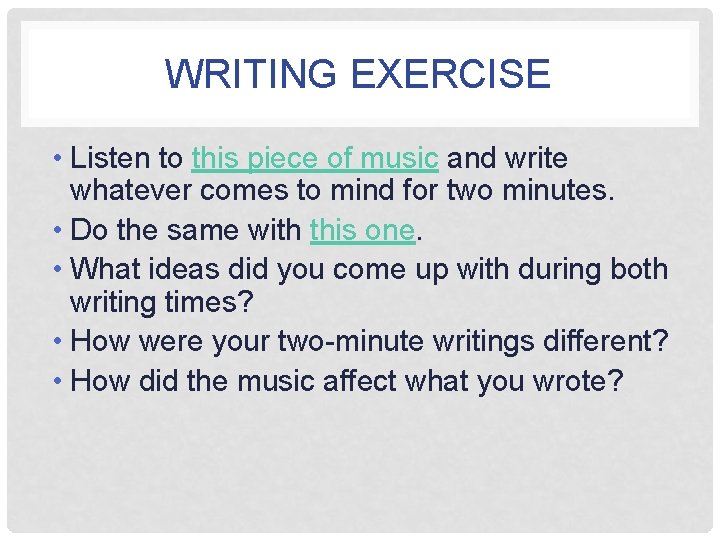 WRITING EXERCISE

• Listen to this piece of music and write whatever comes to mind for two minutes.
• Do the same with this one.
• What ideas did you come up with during both writing times?
• How were your two-minute writings different?
• How did the music affect what you wrote?